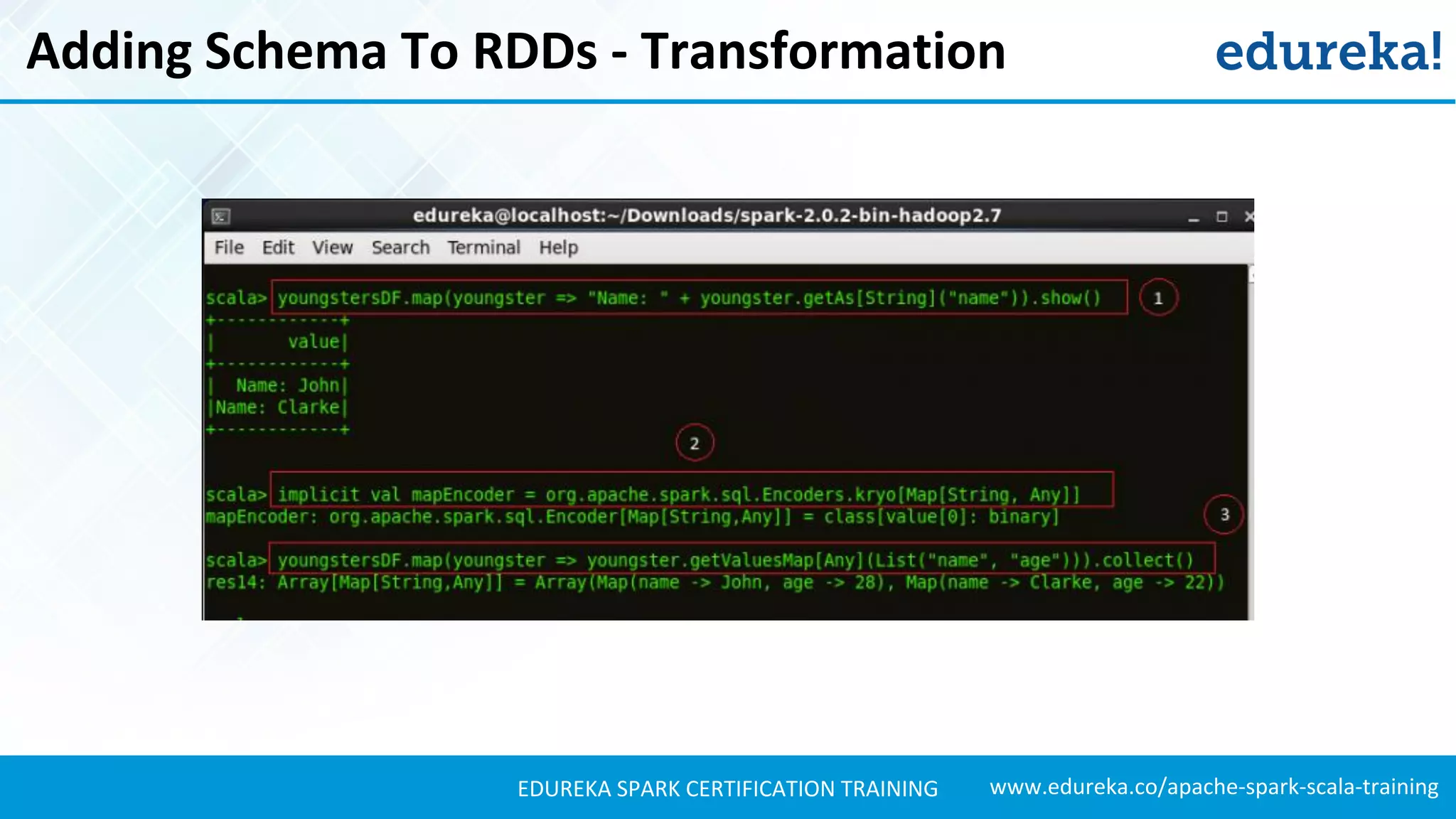 Adding Schema To RDDs - Transformation

edureka!

edureka@localhost:~/Downloads/spark-2.0.2-bin-hadoop2.7

File Edit View Search Terminal Help

scala> youngstersDF.map(youngster => "Name: " + youngster.getAs[String]("name")).show()

1

+------------+
|       value|
+------------+
|  Name: John|
|Name: Clarke|
+------------+

2

scala> implicit val mapEncoder = org.apache.spark.sql.Encoders.kryo[Map[String, Any]]
mapEncoder: org.apache.spark.sql.Encoder[Map[String,Any]] = class[value[0]: binary]

3

scala> youngstersDF.map(youngster => youngster.getValuesMap[Any](List("name", "age"))).collect()
res14: Array[Map[String,Any]] = Array(Map(name -> John, age -> 28), Map(name -> Clarke, age -> 22))

EDUREKA SPARK CERTIFICATION TRAINING

www.edureka.co/apache-spark-scala-training